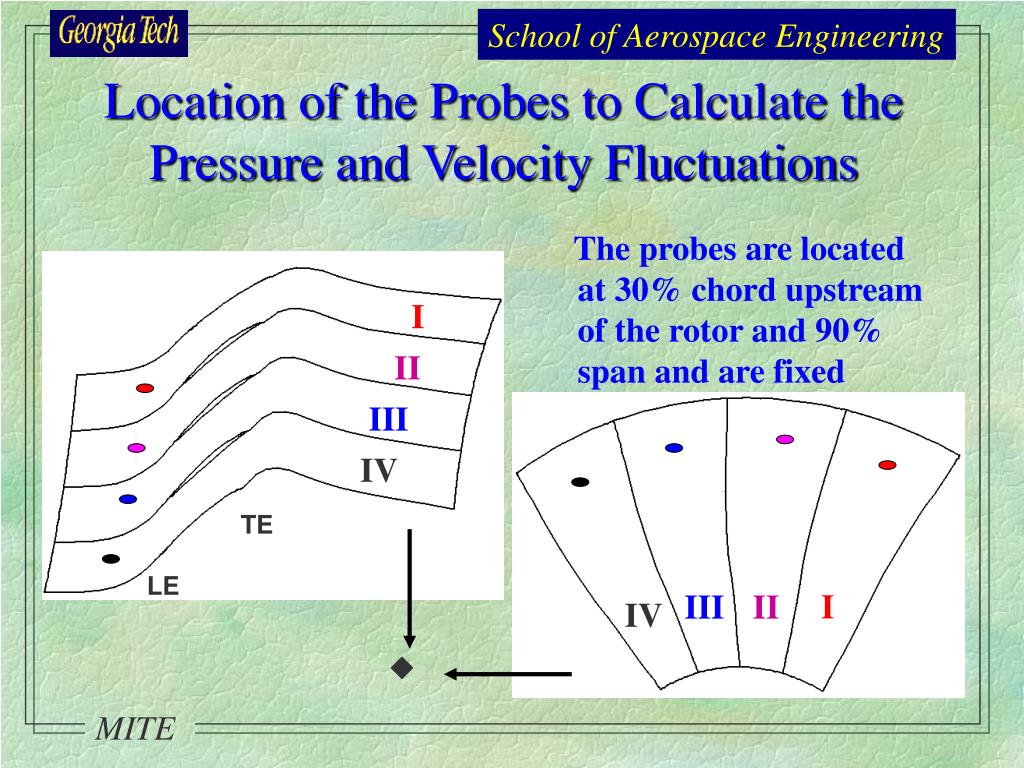 Georgia Tech

School of Aerospace Engineering

Location of the Probes to Calculate the Pressure and Velocity Fluctuations

The probes are located at 30% chord upstream of the rotor and 90% span and are fixed

I
II
III
IV
TE
LE

IV III II I

MITE